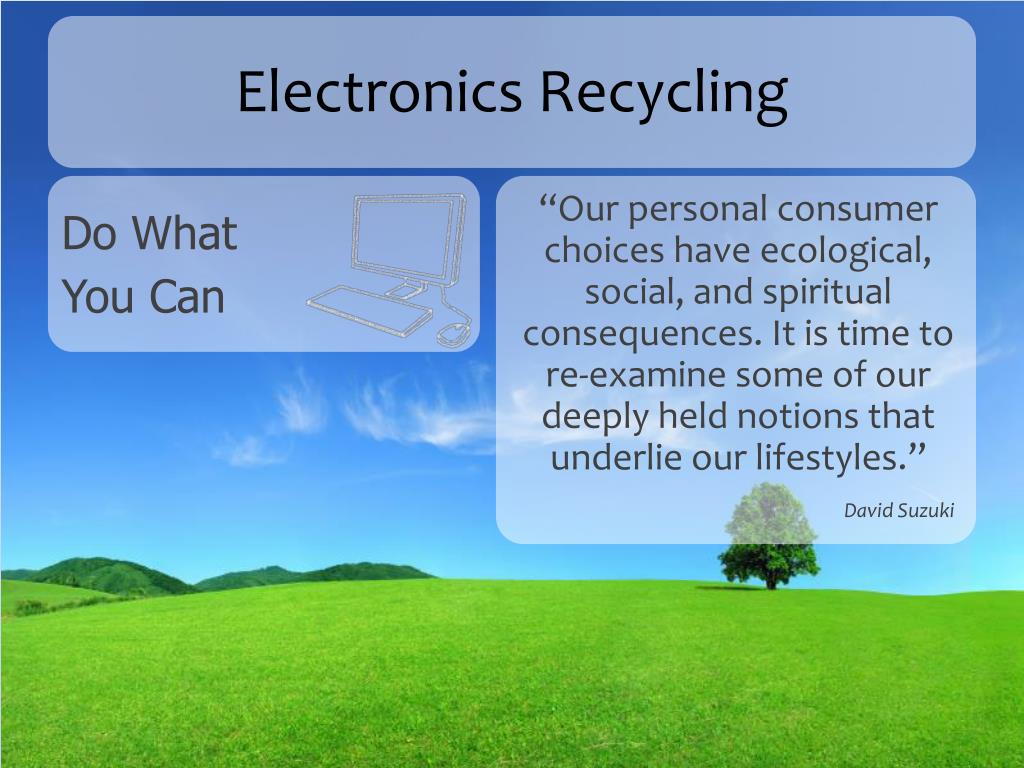 Electronics Recycling

Do What You Can

“Our personal consumer choices have ecological, social, and spiritual consequences. It is time to re-examine some of our deeply held notions that underlie our lifestyles.”

David Suzuki